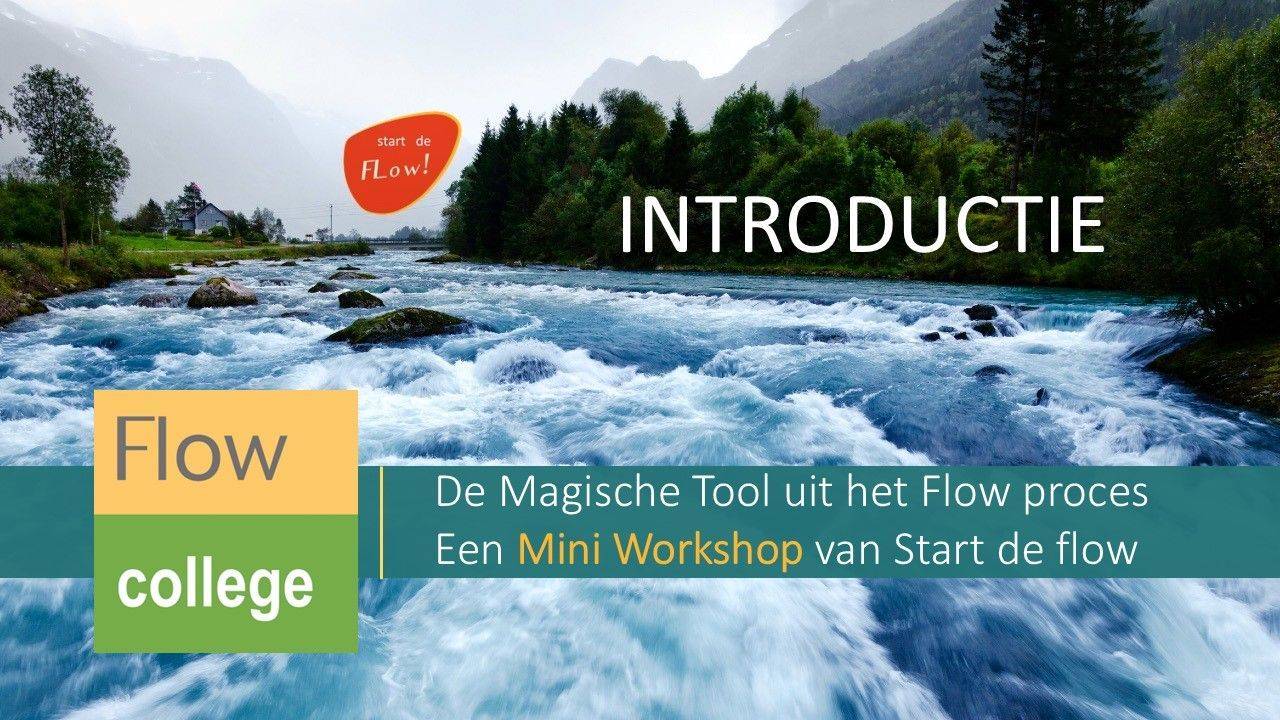 start de FLow!

INTRODUCTIE

Flow
college

De Magische Tool uit het Flow proces
Een Mini Workshop van Start de flow